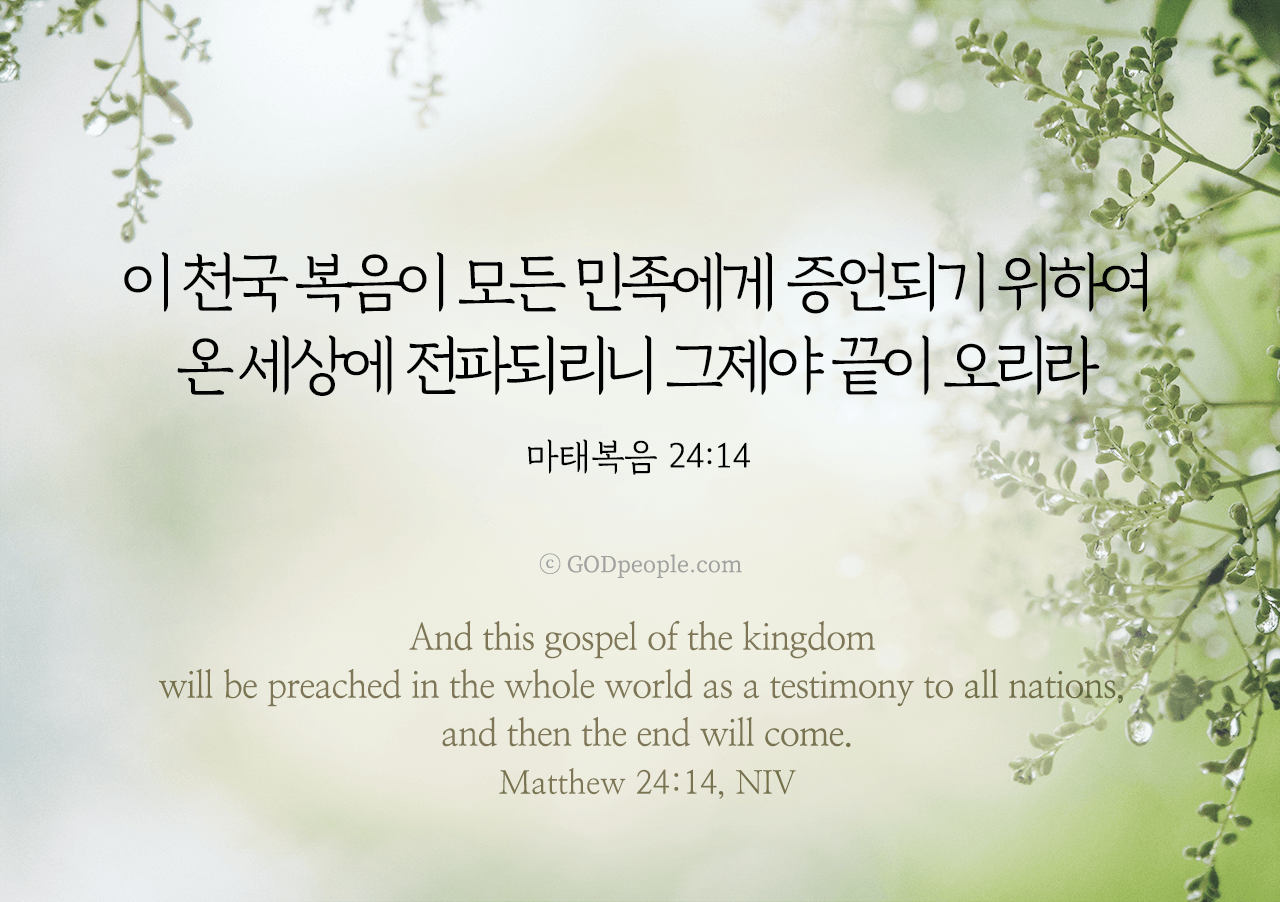 이 천국 복음이 모든 민족에게 증언되기 위하여
온 세상에 전파되리니 그제야 끝이 오리라

마태복음 24:14

© GODpeople.com

And this gospel of the kingdom
will be preached in the whole world as a testimony to all nations,
and then the end will come.
Matthew 24:14, NIV